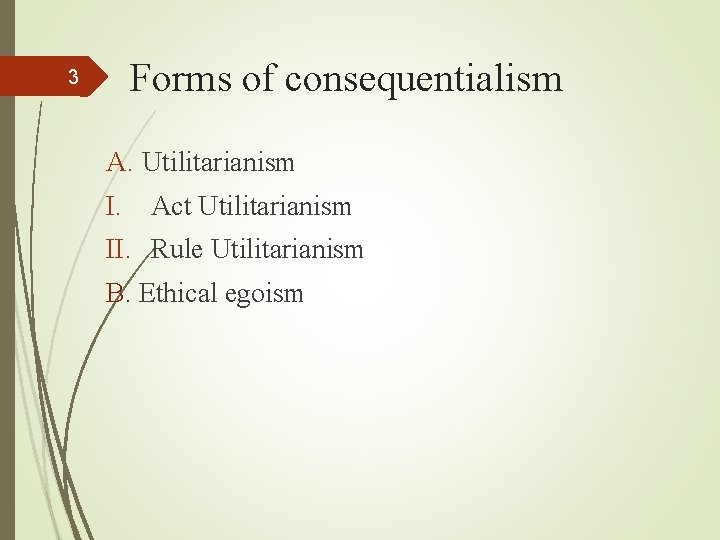 3

Forms of consequentialism

A. Utilitarianism
I. Act Utilitarianism
II. Rule Utilitarianism
B. Ethical egoism